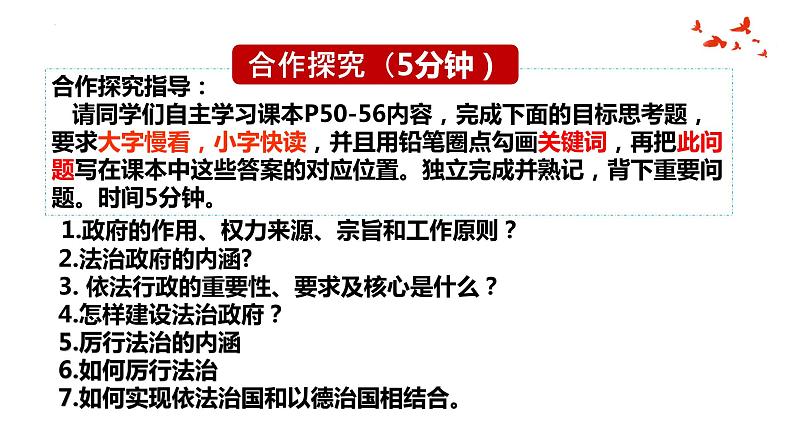 合作探究（5分钟）

合作探究指导：

请同学们自主学习课本P50-56内容，完成下面的目标思考题，要求大字慢看，小字快读，并且用铅笔圈点勾画关键词，再把此问题写在课本中这些答案的对应位置。独立完成并熟记，背下重要问题。时间5分钟。

1.政府的作用、权力来源、宗旨和工作原则？
2.法治政府的内涵?
3. 依法行政的重要性、要求及核心是什么？
4.怎样建设法治政府？
5.厉行法治的内涵
6.如何厉行法治
7.如何实现依法治国和以德治国相结合。